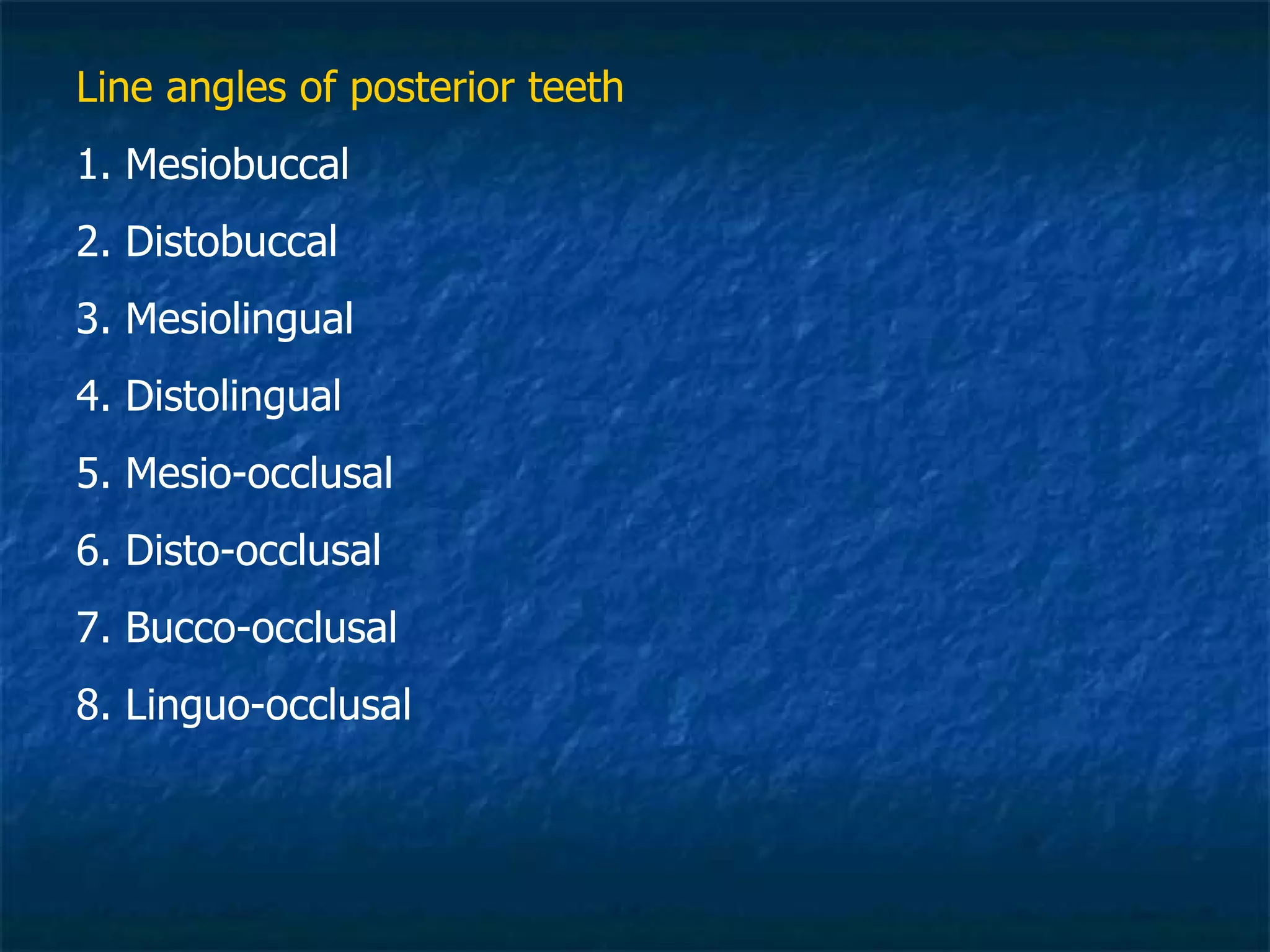 Line angles of posterior teeth

1. Mesiobuccal

2. Distobuccal

3. Mesiolingual

4. Distolingual

5. Mesio-occlusal

6. Disto-occlusal

7. Bucco-occlusal

8. Linguo-occlusal